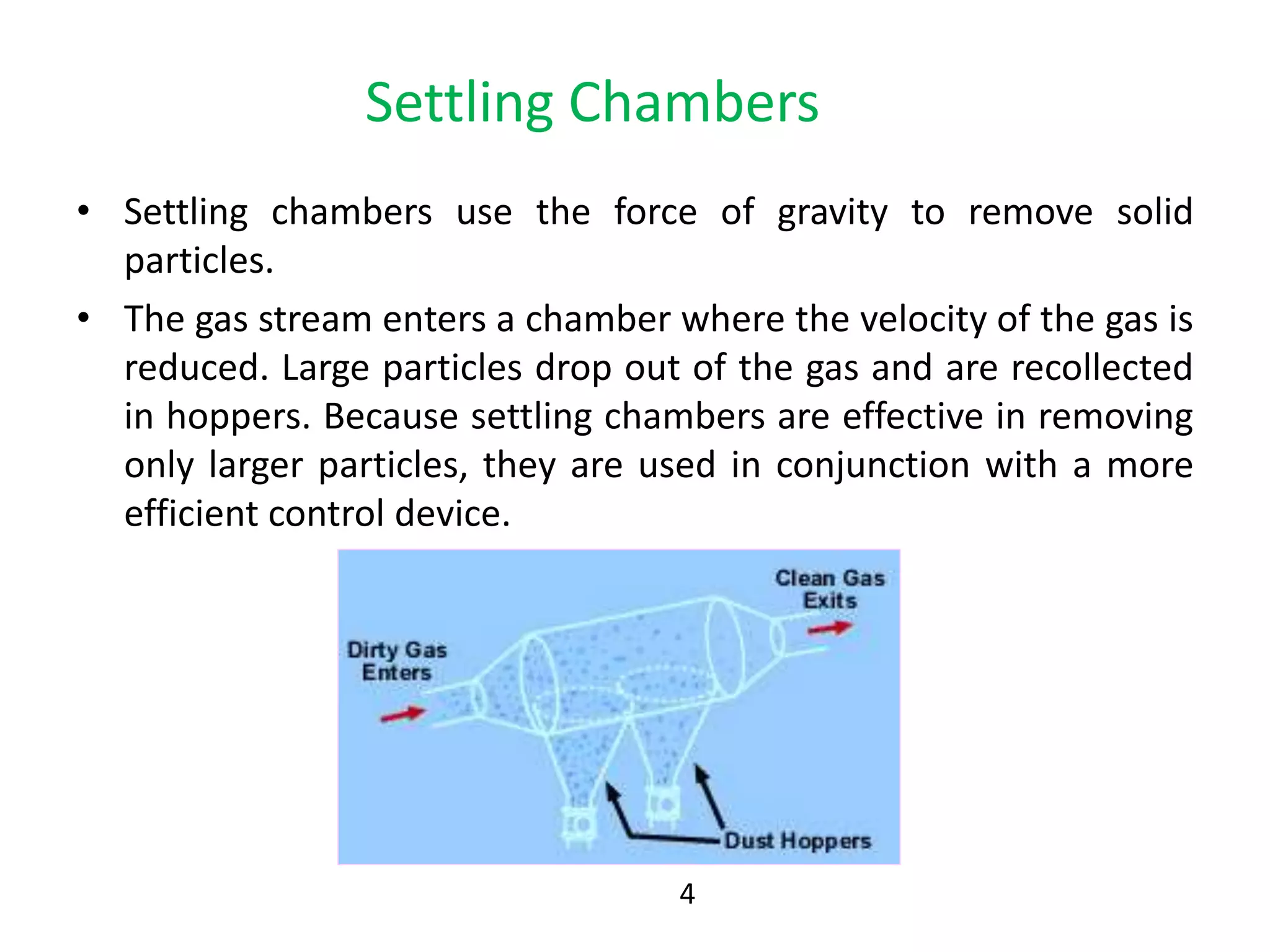 Settling Chambers

• Settling chambers use the force of gravity to remove solid particles.

• The gas stream enters a chamber where the velocity of the gas is reduced. Large particles drop out of the gas and are recollected in hoppers. Because settling chambers are effective in removing only larger particles, they are used in conjunction with a more efficient control device.

Clean Gas Exits

Dirty Gas Enters

Dust Hoppers

4